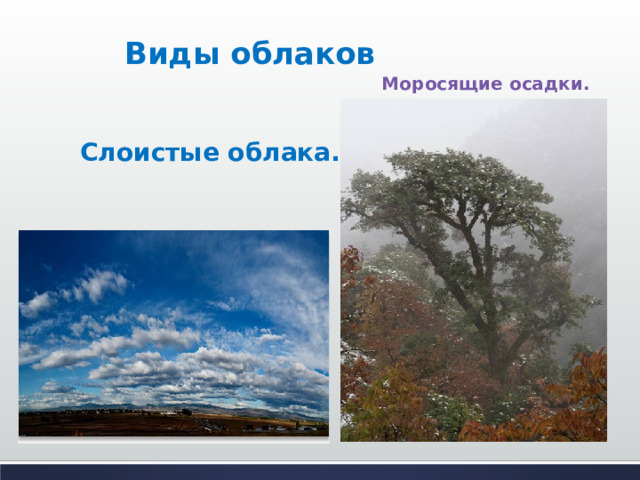 Виды облаков

Моросящие осадки.

Слоистые облака.